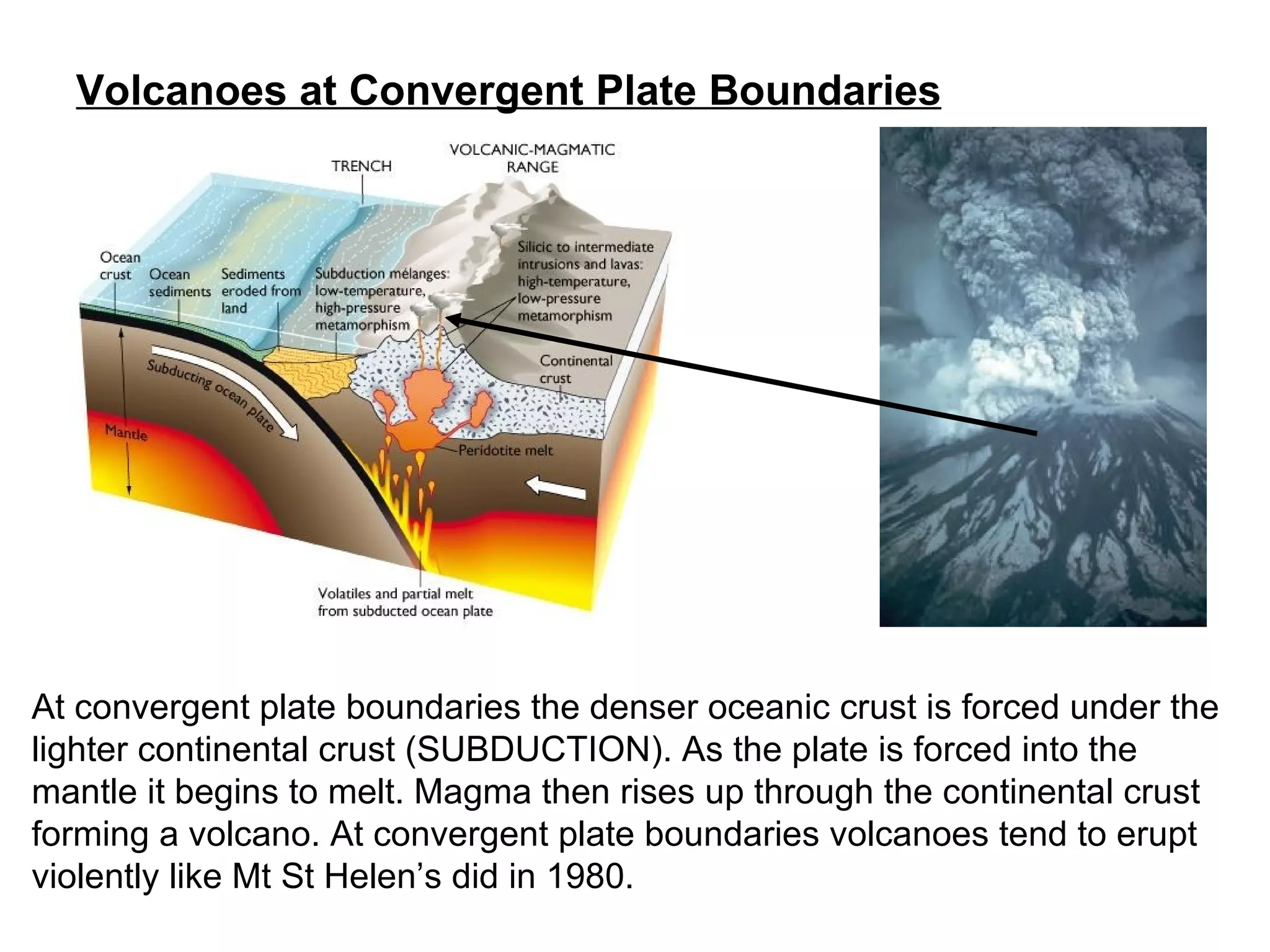 Volcanoes at Convergent Plate Boundaries

TRENCH

VOLCANIC-MAGMATIC RANGE

Ocean crust

Ocean sediments

Sediments eroded from land

Subduction mélanges: low-temperature, high-pressure metamorphism

Silicic to intermediate intrusions and lavas: high-temperature, low-pressure metamorphism

Continental crust

Subducting ocean plate

Mantle

Peridotite melt

Volatiles and partial melt from subducted ocean plate

At convergent plate boundaries the denser oceanic crust is forced under the lighter continental crust (SUBDUCTION). As the plate is forced into the mantle it begins to melt. Magma then rises up through the continental crust forming a volcano. At convergent plate boundaries volcanoes tend to erupt violently like Mt St Helen’s did in 1980.